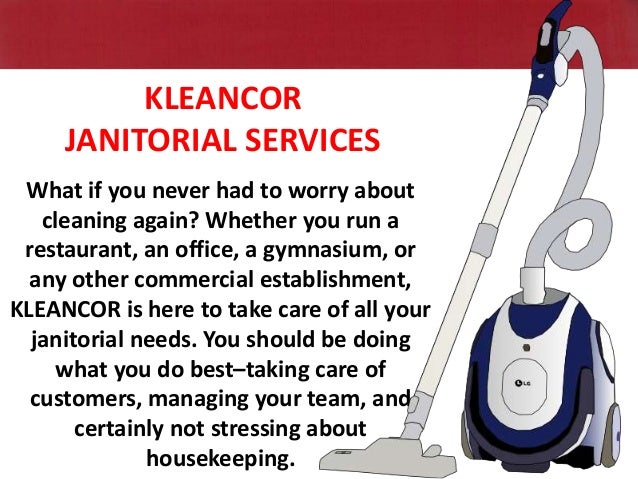 KLEANCOR
JANITORIAL SERVICES

What if you never had to worry about cleaning again? Whether you run a restaurant, an office, a gymnasium, or any other commercial establishment, KLEANCOR is here to take care of all your janitorial needs. You should be doing what you do best–taking care of customers, managing your team, and certainly not stressing about housekeeping.

LG